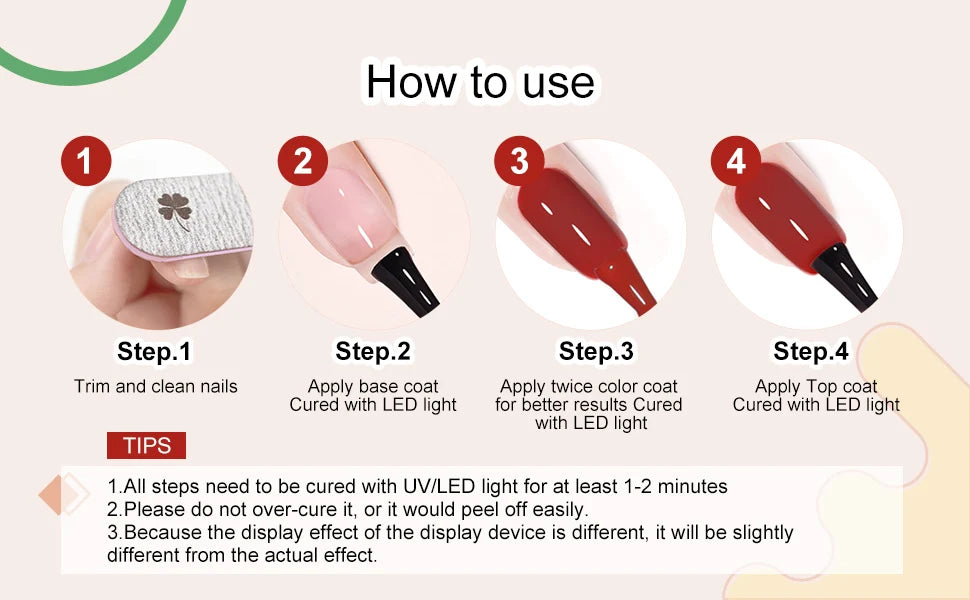 How to use

1

Step.1

Trim and clean nails

2

Step.2

Apply base coat
Cured with LED light

3

Step.3

Apply twice color coat for better results Cured with LED light

4

Step.4

Apply Top coat
Cured with LED light

TIPS

1.All steps need to be cured with UV/LED light for at least 1-2 minutes
2.Please do not over-cure it, or it would peel off easily.
3.Because the display effect of the display device is different, it will be slightly different from the actual effect.